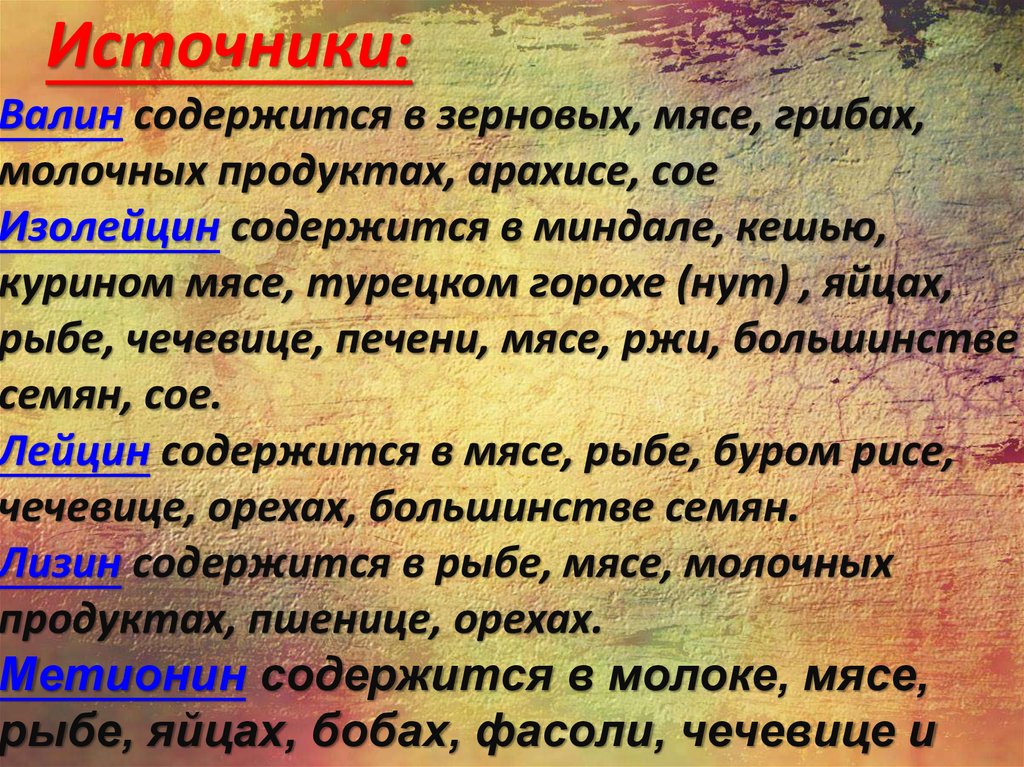 Источники:

Валин содержится в зерновых, мясе, грибах, молочных продуктах, арахисе, сое

Изолейцин содержится в миндале, кешью, курином мясе, турецком горохе (нут) , яйцах, рыбе, чечевице, печени, мясе, ржи, большинстве семян, сое.

Лейцин содержится в мясе, рыбе, буром рисе, чечевице, орехах, большинстве семян.

Лизин содержится в рыбе, мясе, молочных продуктах, пшенице, орехах.

Метионин содержится в молоке, мясе, рыбе, яйцах, бобах, фасоли, чечевице и